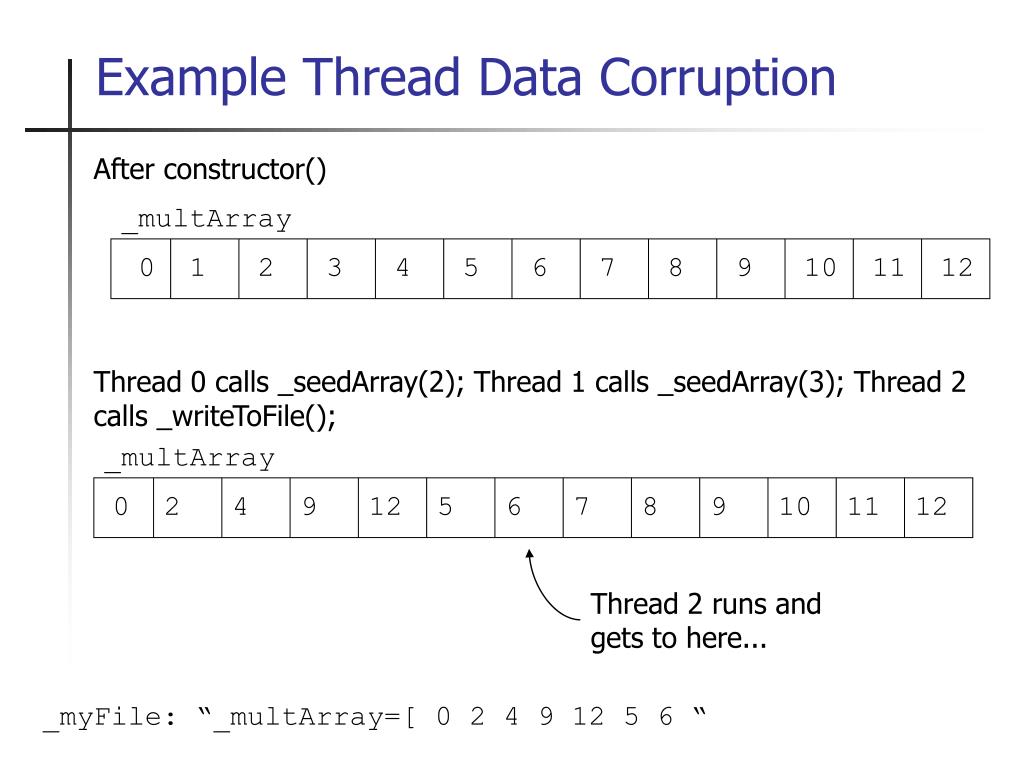 Example Thread Data Corruption

After constructor()

_multArray

| 0 | 1 | 2 | 3 | 4 | 5 | 6 | 7 | 8 | 9 | 10 | 11 | 12 |
|---|---|---|---|---|---|---|---|---|---|---|---|---|

Thread 0 calls _seedArray(2); Thread 1 calls _seedArray(3); Thread 2 calls _writeToFile();

_multArray

| 0 | 2 | 4 | 9 | 12 | 5 | 6 | 7 | 8 | 9 | 10 | 11 | 12 |
|---|---|---|---|---|---|---|---|---|---|---|---|---|

Thread 2 runs and gets to here...

_myFile: “_multArray=[ 0 2 4 9 12 5 6 “